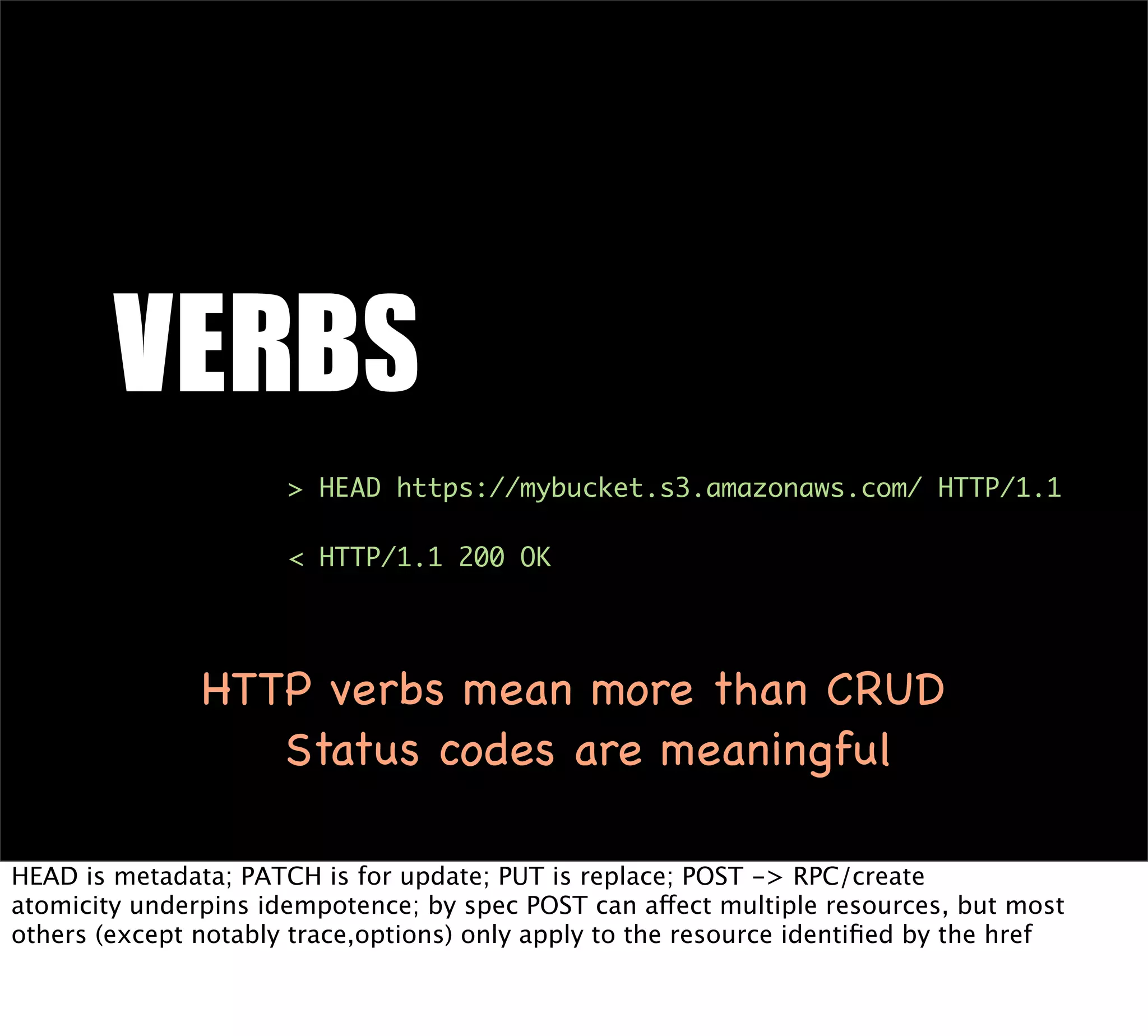 VERBS

> HEAD https://mybucket.s3.amazonaws.com/ HTTP/1.1

< HTTP/1.1 200 OK

HTTP verbs mean more than CRUD
Status codes are meaningful

HEAD is metadata; PATCH is for update; PUT is replace; POST -> RPC/create
atomicity underpins idempotence; by spec POST can affect multiple resources, but most others (except notably trace,options) only apply to the resource identified by the href